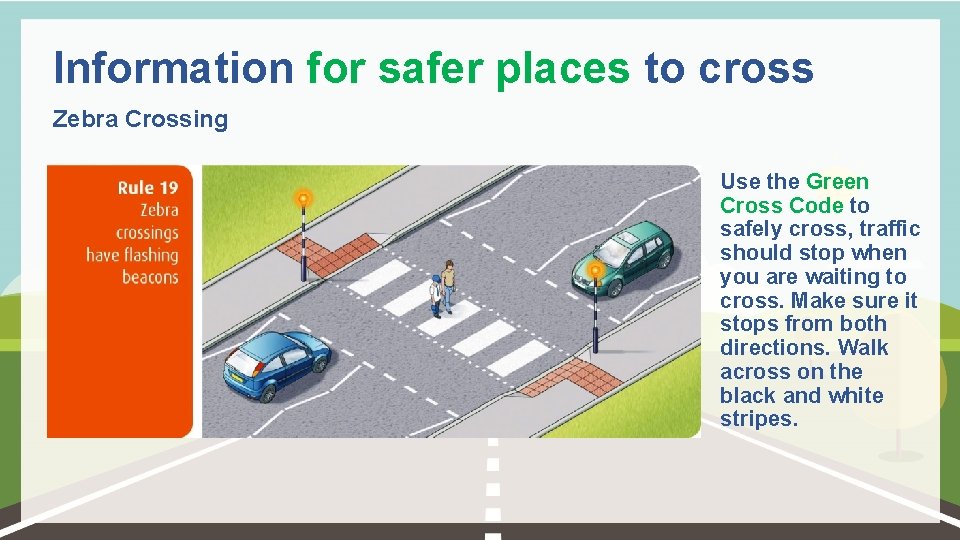 Information for safer places to cross

Zebra Crossing

Rule 19
Zebra crossings have flashing beacons

Use the Green Cross Code to safely cross, traffic should stop when you are waiting to cross. Make sure it stops from both directions. Walk across on the black and white stripes.